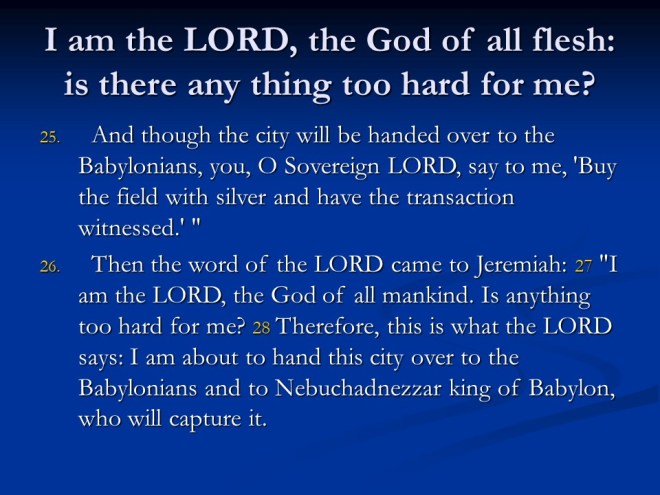 I am the LORD, the God of all flesh: is there any thing too hard for me?

25. And though the city will be handed over to the Babylonians, you, O Sovereign LORD, say to me, 'Buy the field with silver and have the transaction witnessed.' "

26. Then the word of the LORD came to Jeremiah: 27 "I am the LORD, the God of all mankind. Is anything too hard for me? 28 Therefore, this is what the LORD says: I am about to hand this city over to the Babylonians and to Nebuchadnezzar king of Babylon, who will capture it.